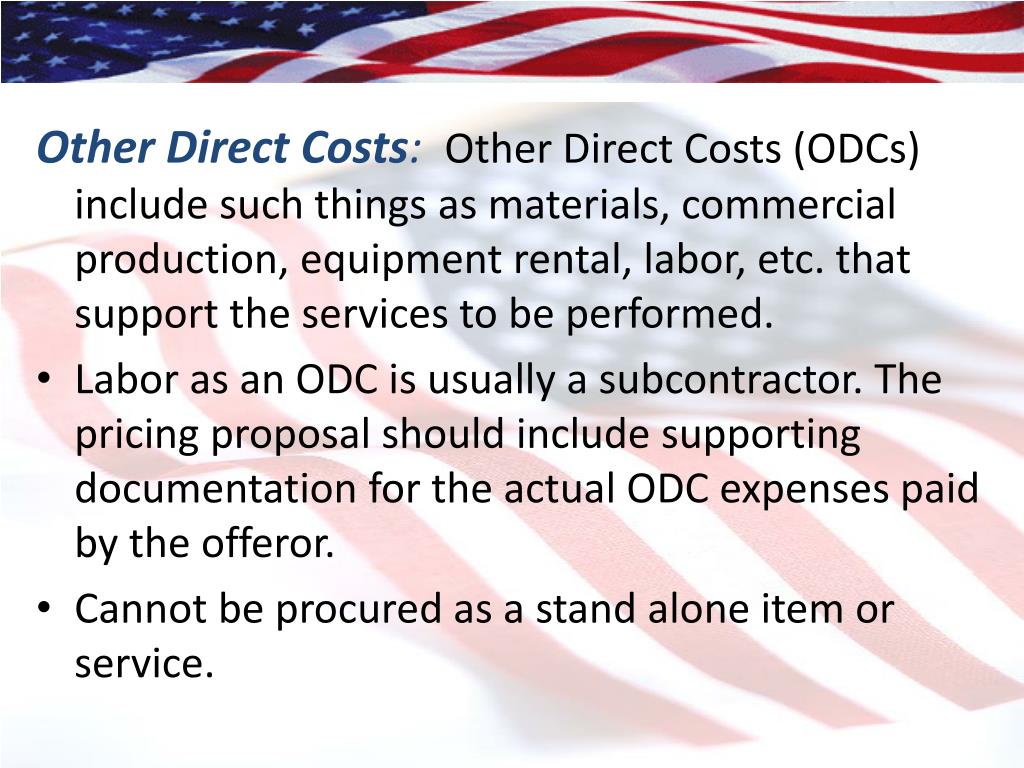 Other Direct Costs: Other Direct Costs (ODCs) include such things as materials, commercial production, equipment rental, labor, etc. that support the services to be performed.

• Labor as an ODC is usually a subcontractor. The pricing proposal should include supporting documentation for the actual ODC expenses paid by the offeror.

• Cannot be procured as a stand alone item or service.